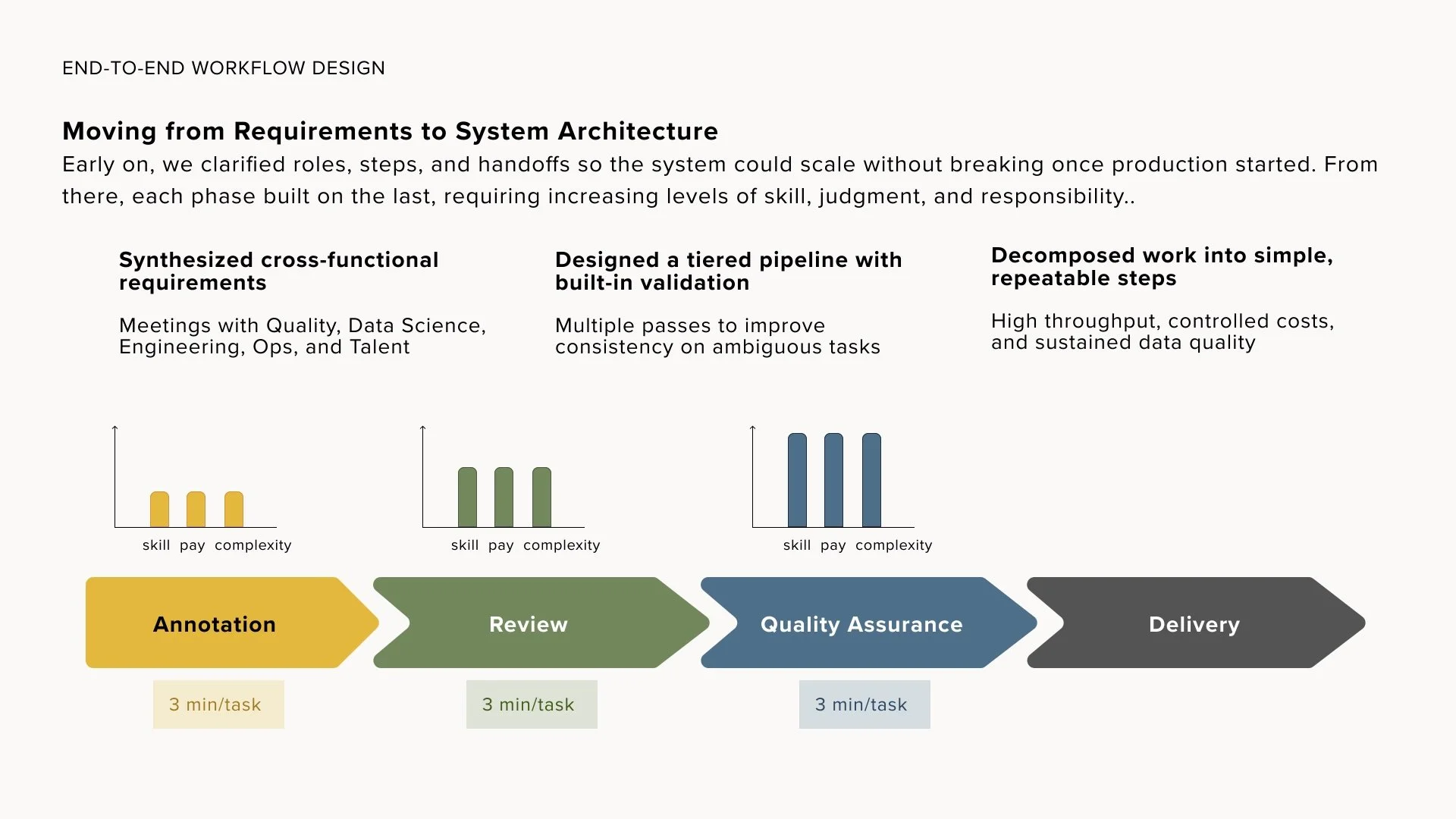 END-TO-END WORKFLOW DESIGN

Moving from Requirements to System Architecture

Early on, we clarified roles, steps, and handoffs so the system could scale without breaking once production started. From there, each phase built on the last, requiring increasing levels of skill, judgment, and responsibility..

Synthesized cross-functional requirements

Meetings with Quality, Data Science, Engineering, Ops, and Talent

Designed a tiered pipeline with built-in validation

Multiple passes to improve consistency on ambiguous tasks

Decomposed work into simple, repeatable steps

High throughput, controlled costs, and sustained data quality

skill pay complexity

skill pay complexity

skill pay complexity

Annotation

Review

Quality Assurance

Delivery

3 min/task

3 min/task

3 min/task